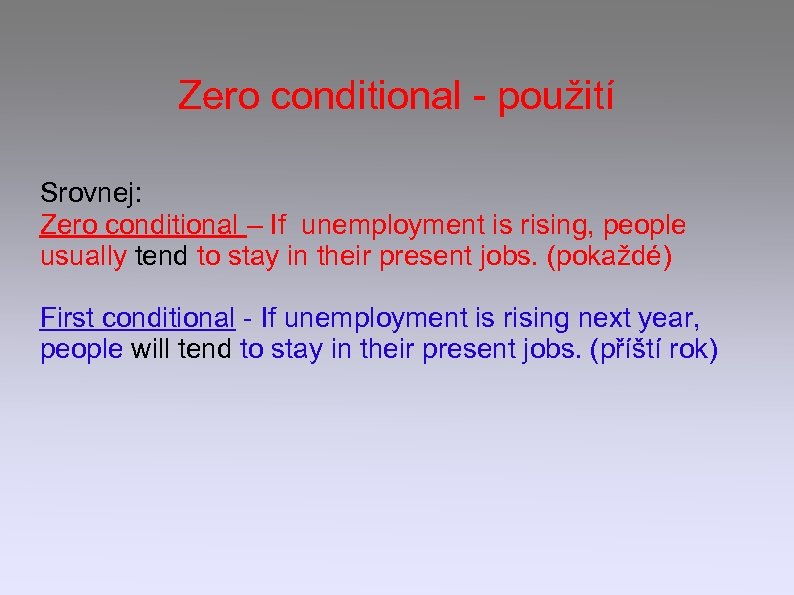 Zero conditional - použití

Srovnej:
Zero conditional – If unemployment is rising, people usually tend to stay in their present jobs. (pokaždé)

First conditional - If unemployment is rising next year, people will tend to stay in their present jobs. (příští rok)